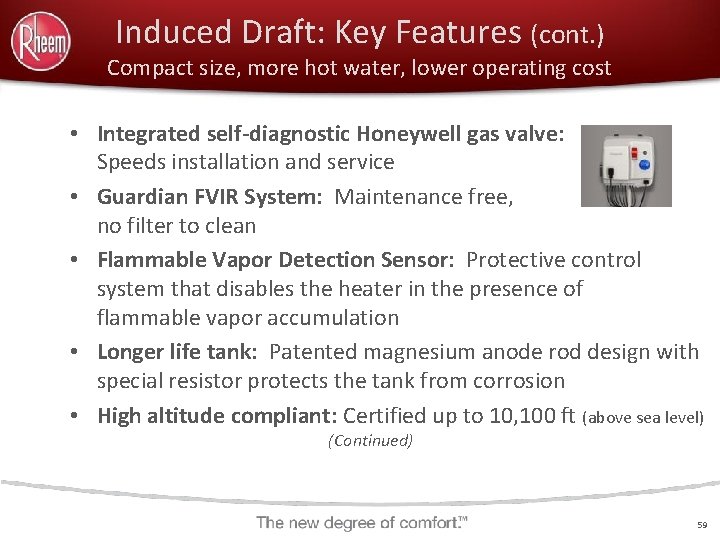 Rheem

Induced Draft: Key Features (cont.)
Compact size, more hot water, lower operating cost

• Integrated self-diagnostic Honeywell gas valve: Speeds installation and service
• Guardian FVIR System: Maintenance free, no filter to clean
• Flammable Vapor Detection Sensor: Protective control system that disables the heater in the presence of flammable vapor accumulation
• Longer life tank: Patented magnesium anode rod design with special resistor protects the tank from corrosion
• High altitude compliant: Certified up to 10,100 ft (above sea level)

(Continued)

The new degree of comfort.™

59